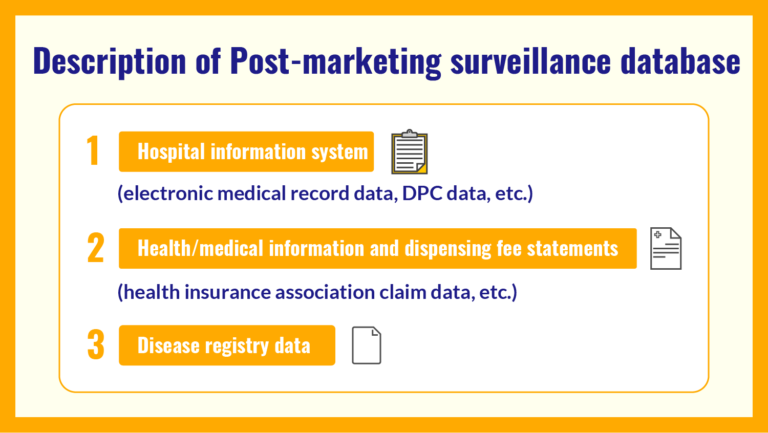 Description of Post-marketing surveillance database

1 Hospital information system

(electronic medical record data, DPC data, etc.)

2 Health/medical information and dispensing fee statements

(health insurance association claim data, etc.)

3 Disease registry data